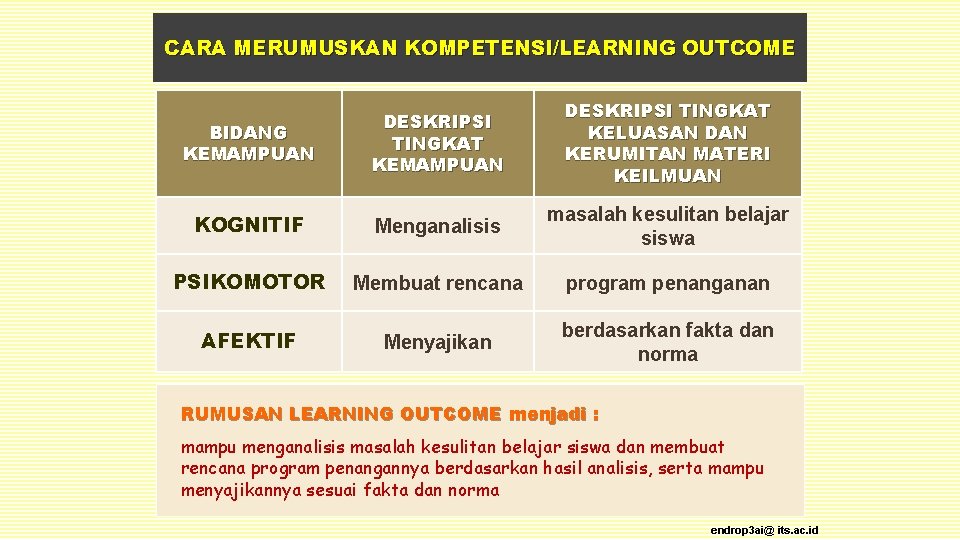 CARA MERUMUSKAN KOMPETENSI/LEARNING OUTCOME

| BIDANG KEMAMPUAN | DESKRIPSI TINGKAT KEMAMPUAN | DESKRIPSI TINGKAT KELUASAN DAN KERUMITAN MATERI KEILMUAN |
|---|---|---|
| KOGNITIF | Menganalisis | masalah kesulitan belajar siswa |
| PSIKOMOTOR | Membuat rencana | program penanganan |
| AFEKTIF | Menyajikan | berdasarkan fakta dan norma |

RUMUSAN LEARNING OUTCOME menjadi :

mampu menganalisis masalah kesulitan belajar siswa dan membuat rencana program penangannya berdasarkan hasil analisis, serta mampu menyajikannya sesuai fakta dan norma

endrop3ai@ its.ac.id